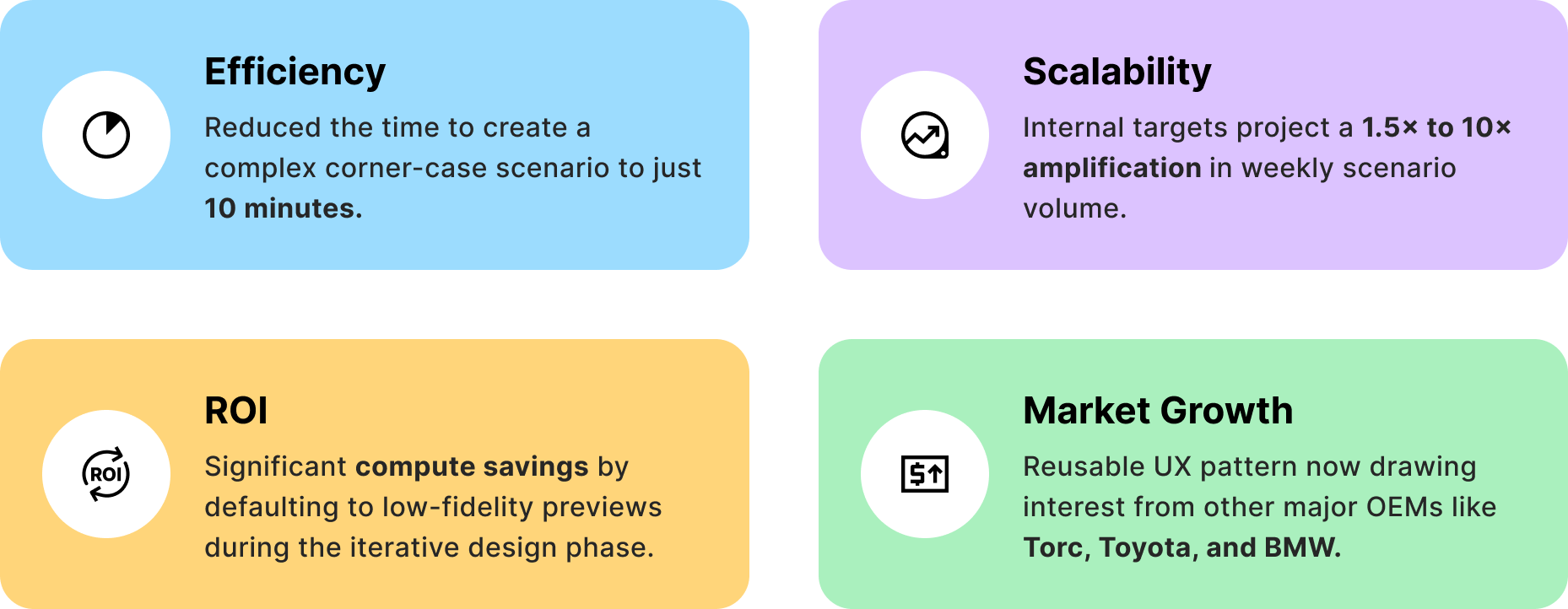 Efficiency

Reduced the time to create a complex corner-case scenario to just 10 minutes.

Scalability

Internal targets project a 1.5× to 10× amplification in weekly scenario volume.

ROI

ROI

Significant compute savings by defaulting to low-fidelity previews during the iterative design phase.

Market Growth

$↑

Reusable UX pattern now drawing interest from other major OEMs like Torc, Toyota, and BMW.